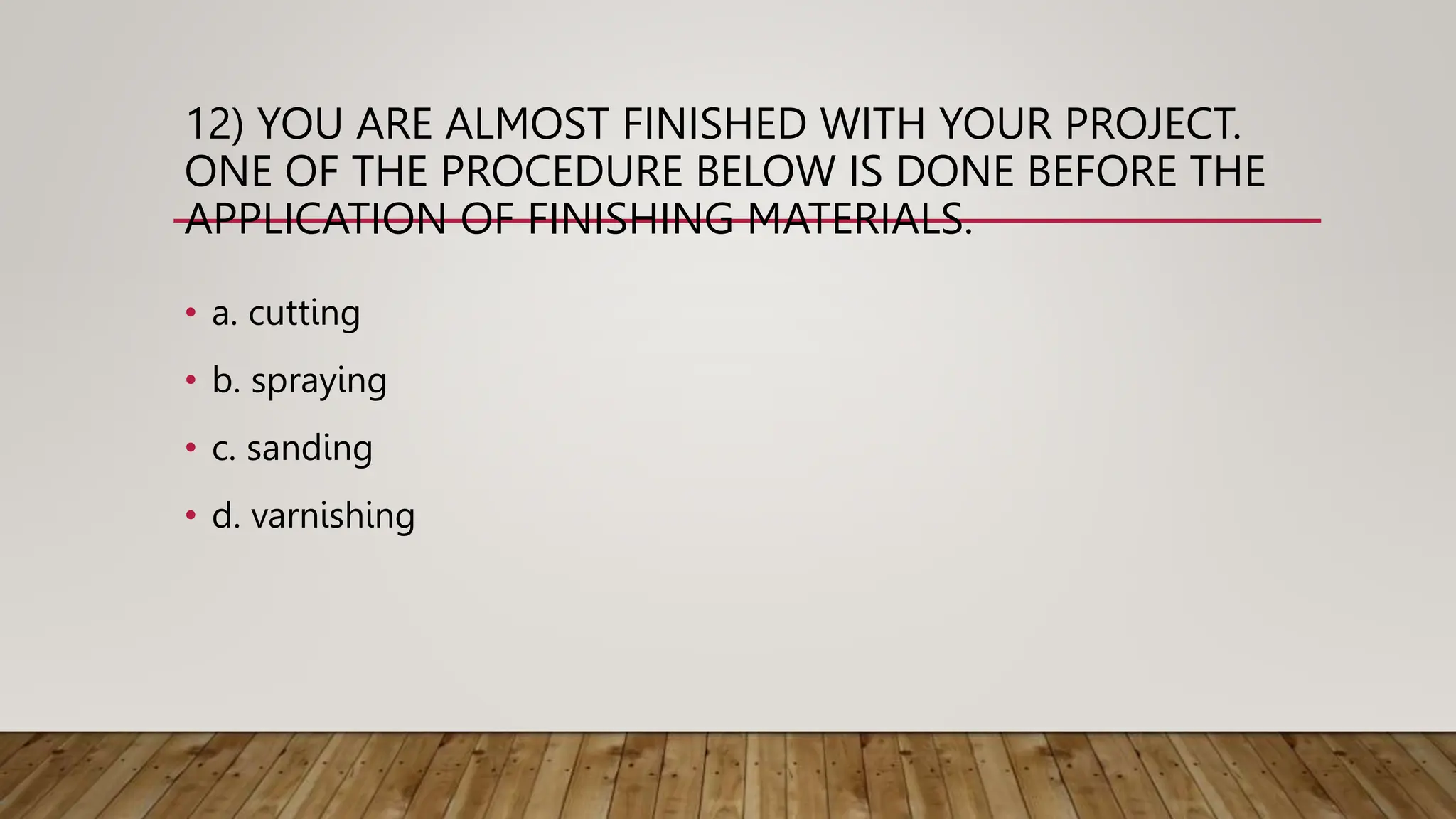 12) YOU ARE ALMOST FINISHED WITH YOUR PROJECT. ONE OF THE PROCEDURE BELOW IS DONE BEFORE THE APPLICATION OF FINISHING MATERIALS.

• a. cutting
• b. spraying
• c. sanding
• d. varnishing